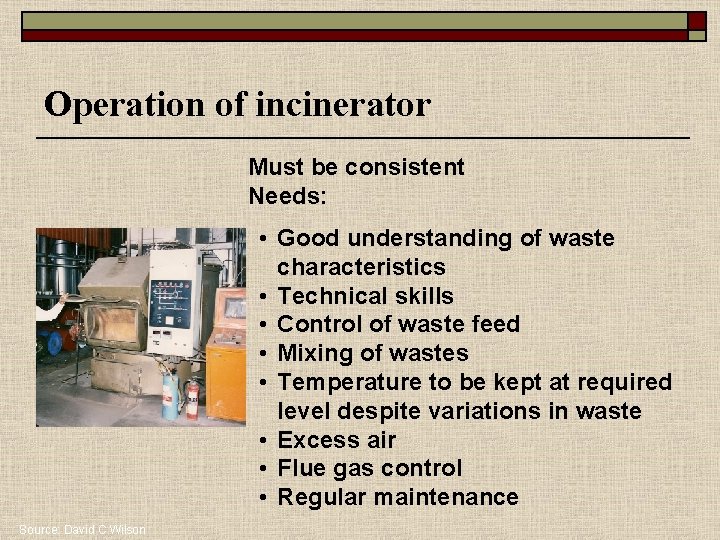 Operation of incinerator

Must be consistent
Needs:

• Good understanding of waste characteristics
• Technical skills
• Control of waste feed
• Mixing of wastes
• Temperature to be kept at required level despite variations in waste
• Excess air
• Flue gas control
• Regular maintenance

Source: David C Wilson